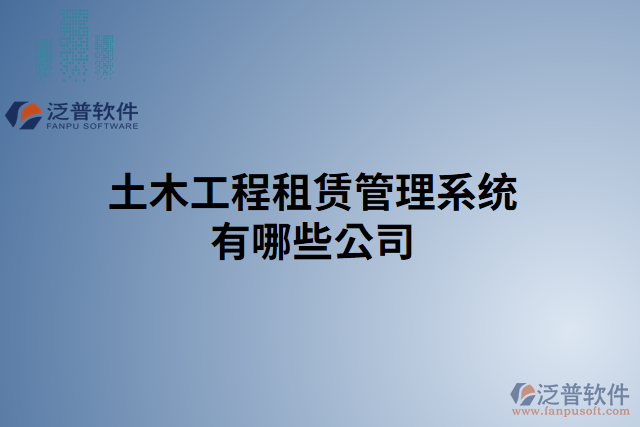 泛普软件
FANPU SOFTWARE

土木工程租赁管理系统有哪些公司

泛普软件
www.fanpusoft.com